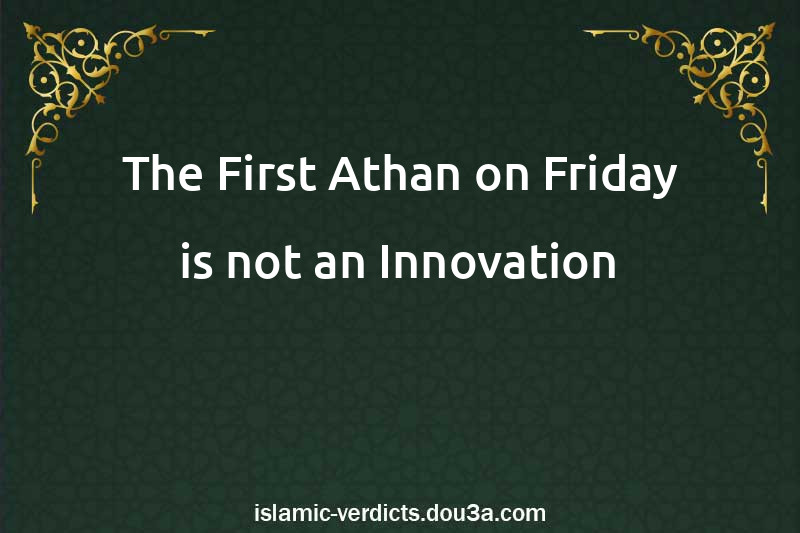 The First Athan on Friday is not an Innovation

islamic-verdicts.dou3a.com